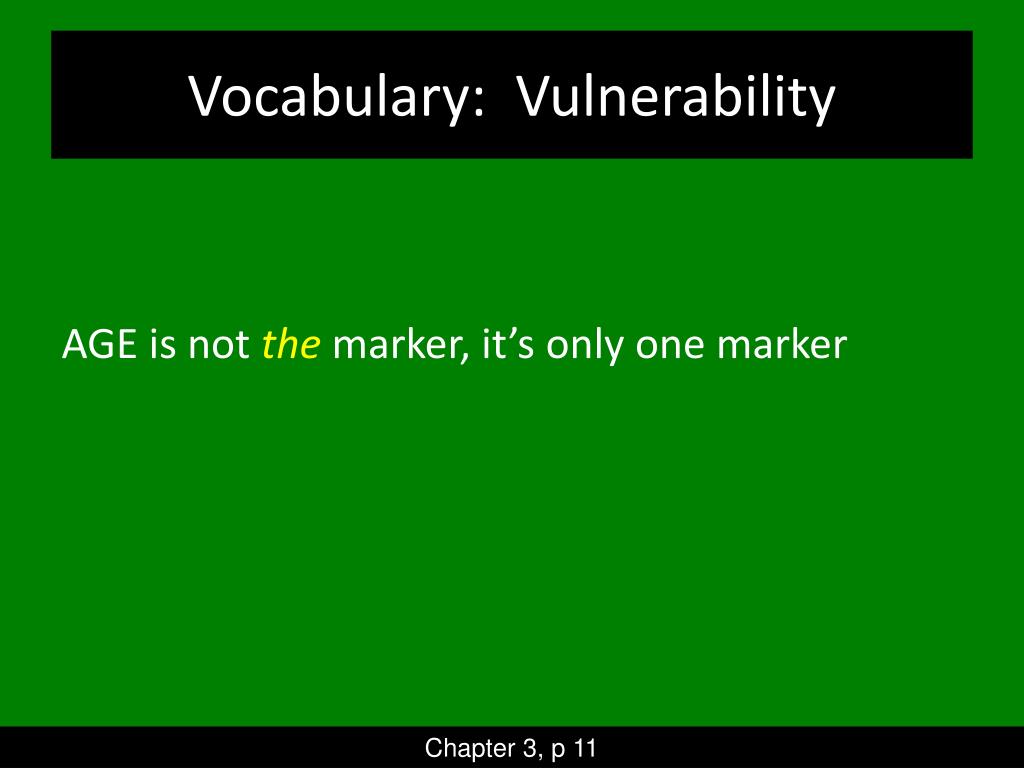 Vocabulary:  Vulnerability

AGE is not the marker, it’s only one marker

Chapter 3, p 11